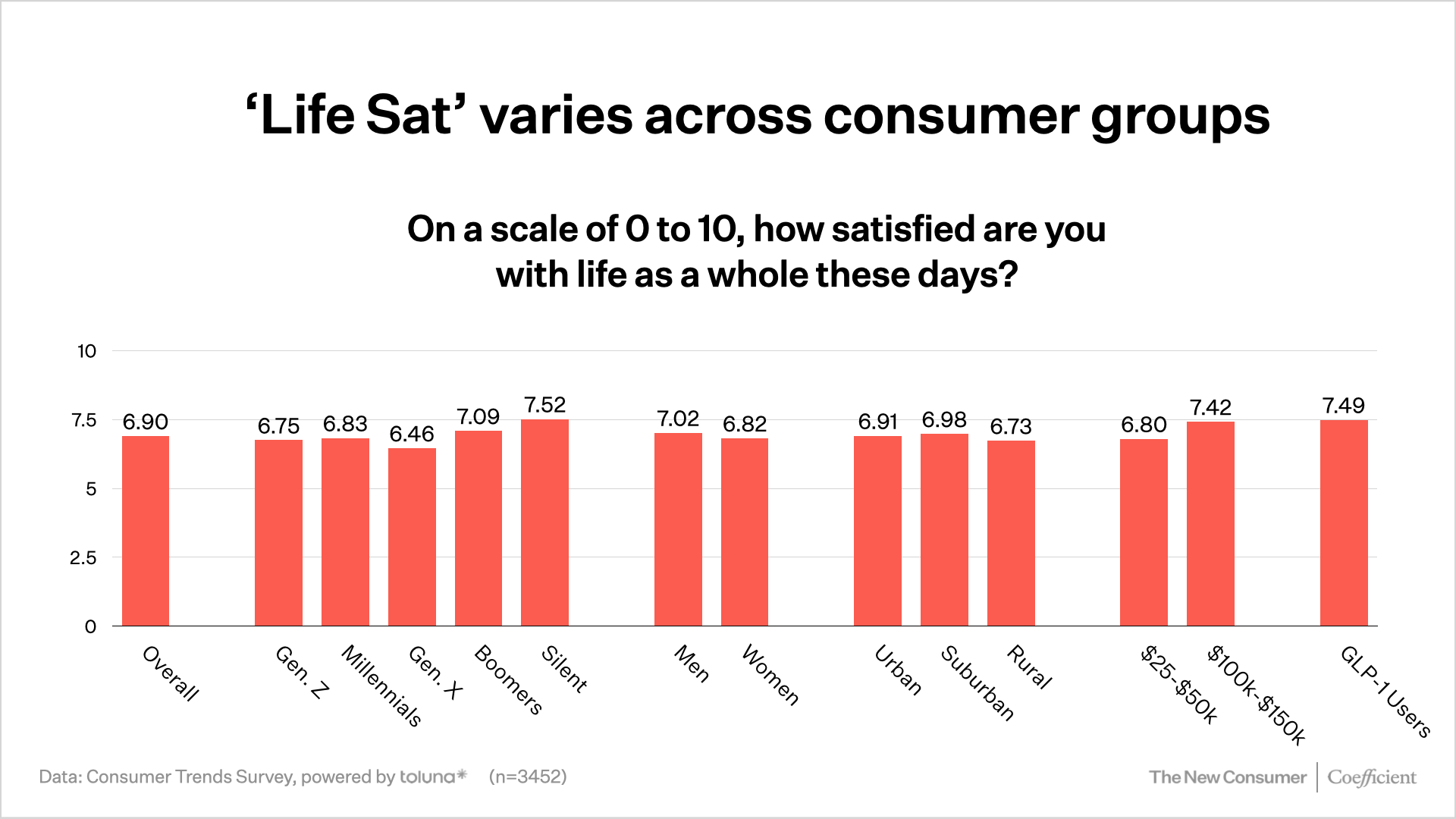 ‘Life Sat’ varies across consumer groups

On a scale of 0 to 10, how satisfied are you with life as a whole these days?

10
7.5
5
2.5
0

6.90
6.75
6.83
6.46
7.09
7.52
7.02
6.82
6.91
6.98
6.73
6.80
7.42
7.49

Overall
Gen. Z
Millennials
Gen. X
Boomers
Silent
Men
Women
Urban
Suburban
Rural
\$25-\$50k
\$100k-\$150k
GLP-1 Users

Data: Consumer Trends Survey, powered by toluna* (n=3452)

The New Consumer | Coefficient